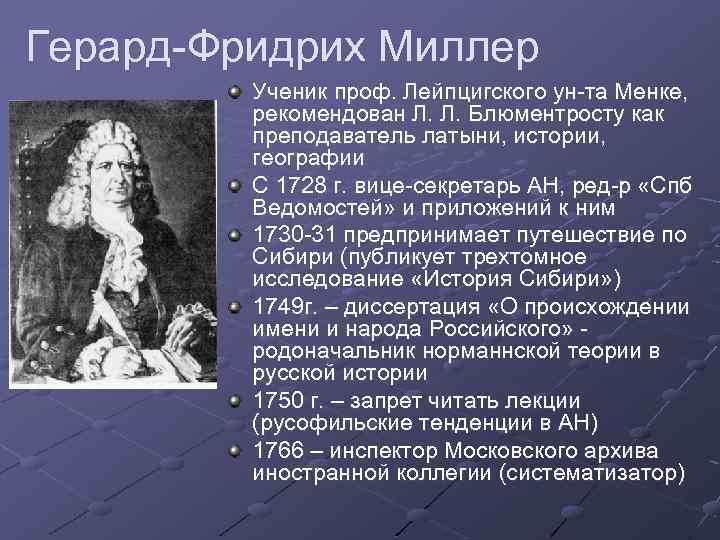 Герард-Фридрих Миллер

Ученик проф. Лейпцигского ун-та Менке, рекомендован Л. Л. Блюментросту как преподаватель латыни, истории, географии

С 1728 г. вице-секретарь АН, ред-р «Спб Ведомостей» и приложений к ним

1730-31 предпринимает путешествие по Сибири (публикует трехтомное исследование «История Сибири»)

1749г. – диссертация «О происхождении имени и народа Российского» - родоначальник норманнской теории в русской истории

1750 г. – запрет читать лекции (русофильские тенденции в АН)

1766 – инспектор Московского архива иностранной коллегии (систематизатор)